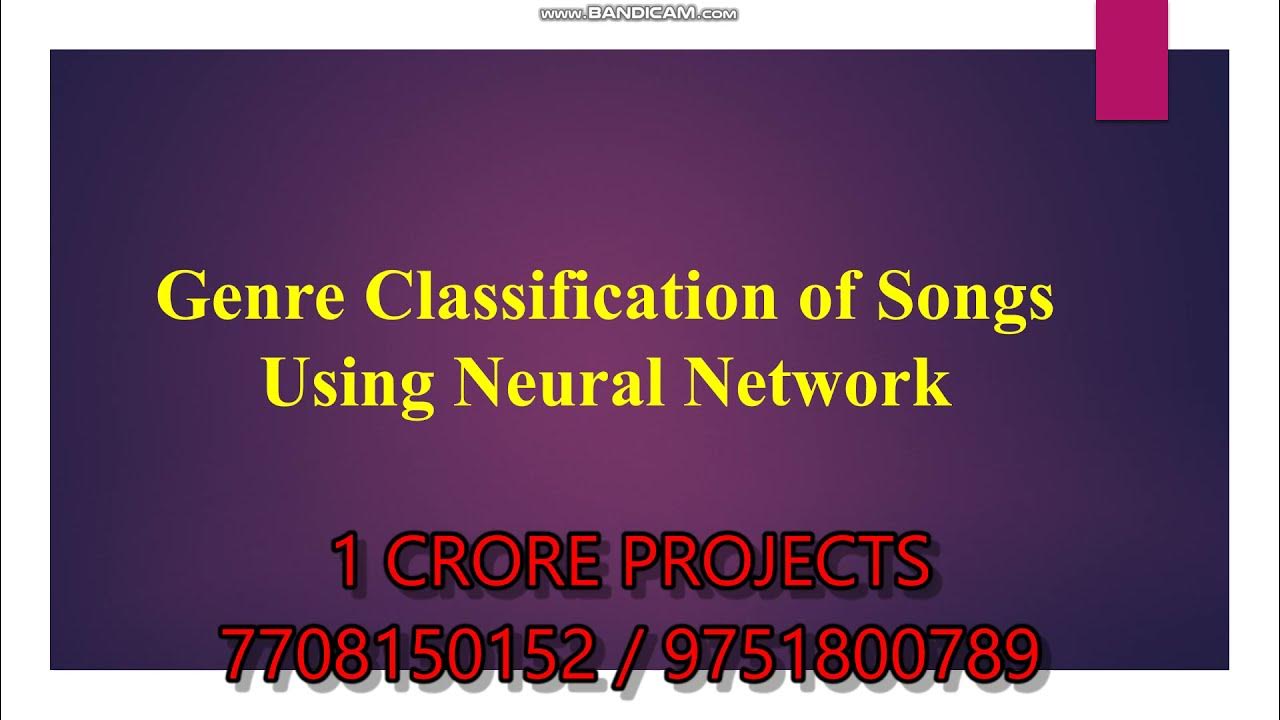 www.BANDICAM.com

Genre Classification of Songs Using Neural Network

1 CRORE PROJECTS
7708150152 / 9751800789